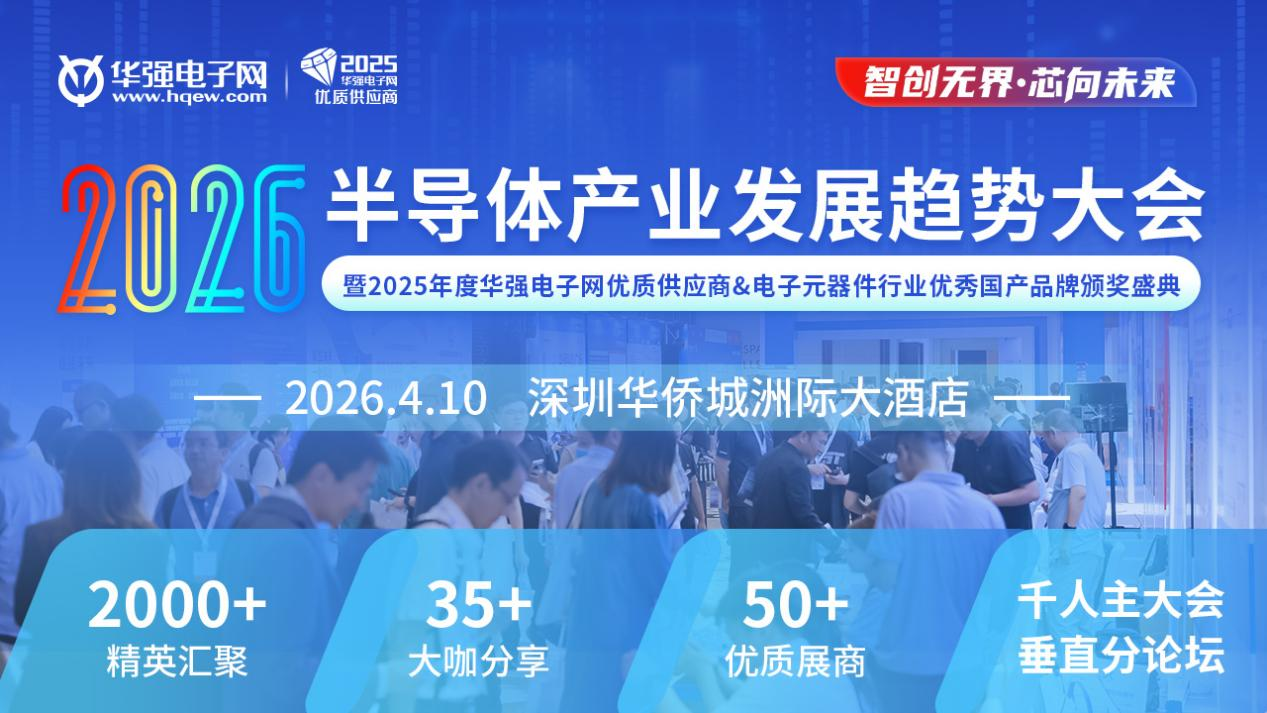 华强电子网
www.hqew.com

2025
华强电子网
优质供应商

智创无界·芯向未来

2026 半导体产业发展趋势大会

暨2025年度华强电子网优质供应商&电子元器件行业优秀国产品牌颁奖盛典

— 2026.4.10 深圳华侨城洲际大酒店 —

2000+
精英汇聚

35+
大咖分享

50+
优质展商

千人主大会
垂直分论坛